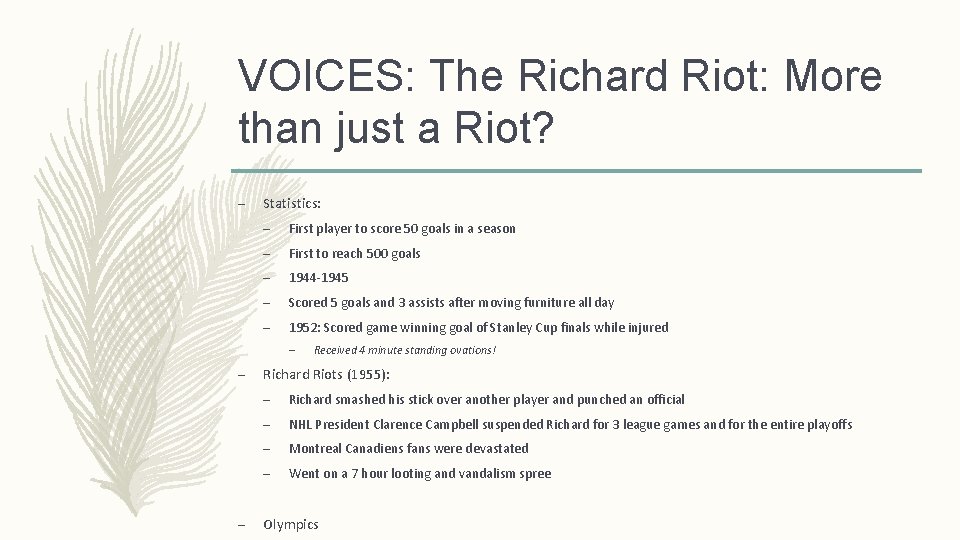 VOICES: The Richard Riot: More than just a Riot?

– Statistics:

– First player to score 50 goals in a season

– First to reach 500 goals

– 1944-1945

– Scored 5 goals and 3 assists after moving furniture all day

– 1952: Scored game winning goal of Stanley Cup finals while injured

– Received 4 minute standing ovations!

– Richard Riots (1955):

– Richard smashed his stick over another player and punched an official

– NHL President Clarence Campbell suspended Richard for 3 league games and for the entire playoffs

– Montreal Canadiens fans were devastated

– Went on a 7 hour looting and vandalism spree

– Olympics